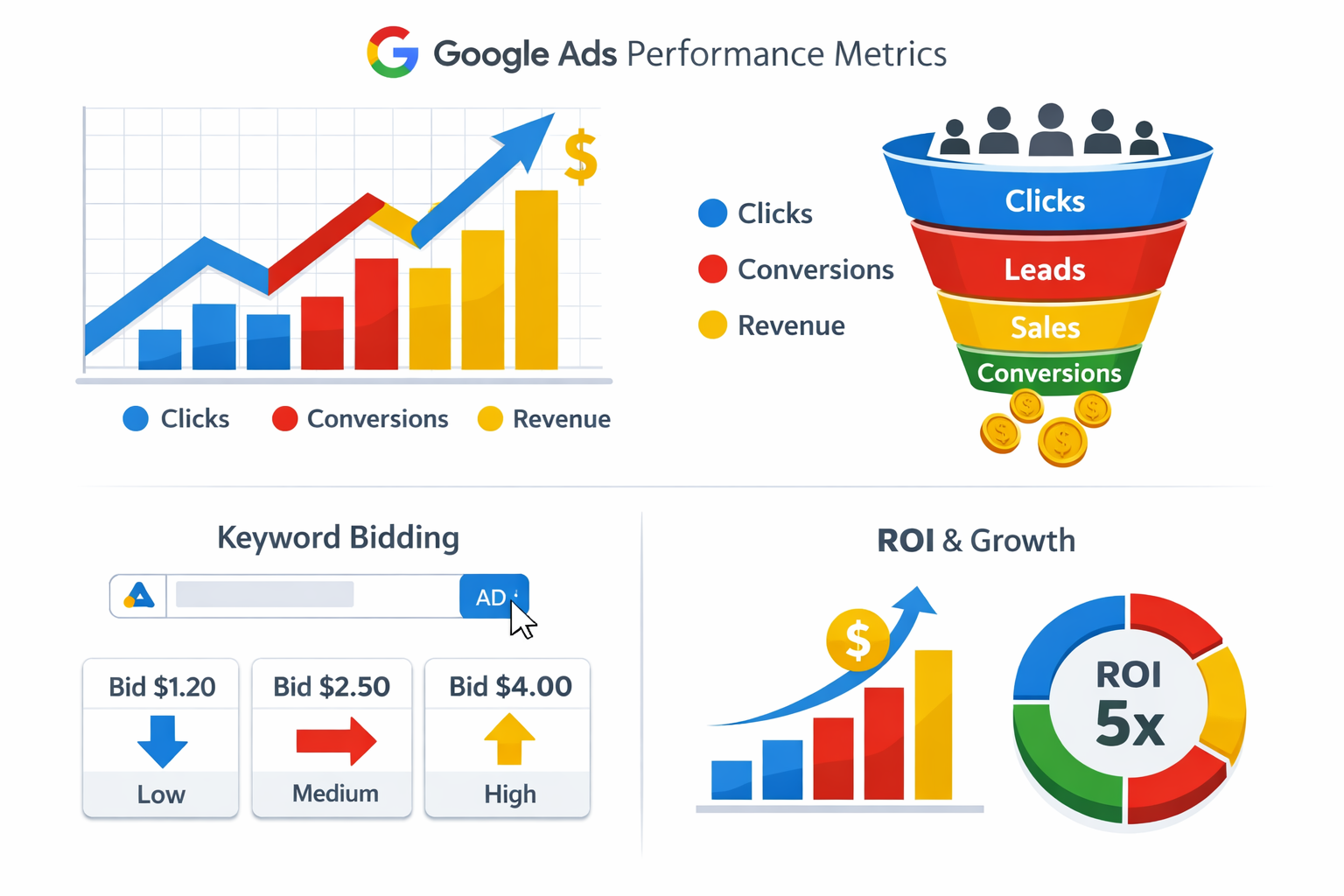 Google Ads Performance Metrics

$

Clicks Conversions Revenue

Clicks
Conversions
Revenue

Clicks
Leads
Sales
Conversions

Keyword Bidding

AD

Bid $1.20
Low

Bid $2.50
Medium

Bid $4.00
High

ROI & Growth

$

ROI
5x